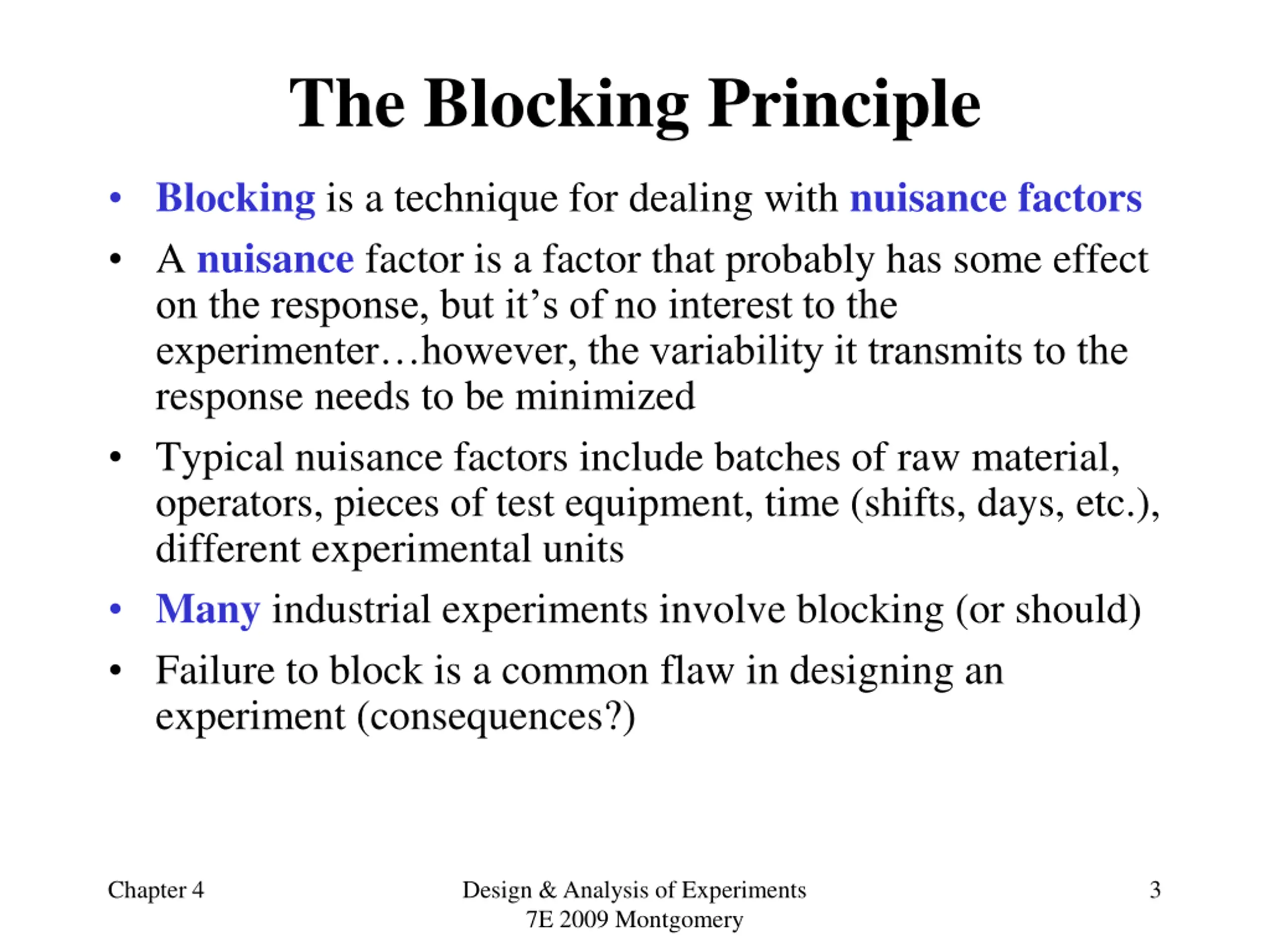 The Blocking Principle

• Blocking is a technique for dealing with nuisance factors

• A nuisance factor is a factor that probably has some effect on the response, but it's of no interest to the experimenter…however, the variability it transmits to the response needs to be minimized

• Typical nuisance factors include batches of raw material, operators, pieces of test equipment, time (shifts, days, etc.), different experimental units

• Many industrial experiments involve blocking (or should)

• Failure to block is a common flaw in designing an experiment (consequences?)

Chapter 4

Design & Analysis of Experiments
7E 2009 Montgomery

3